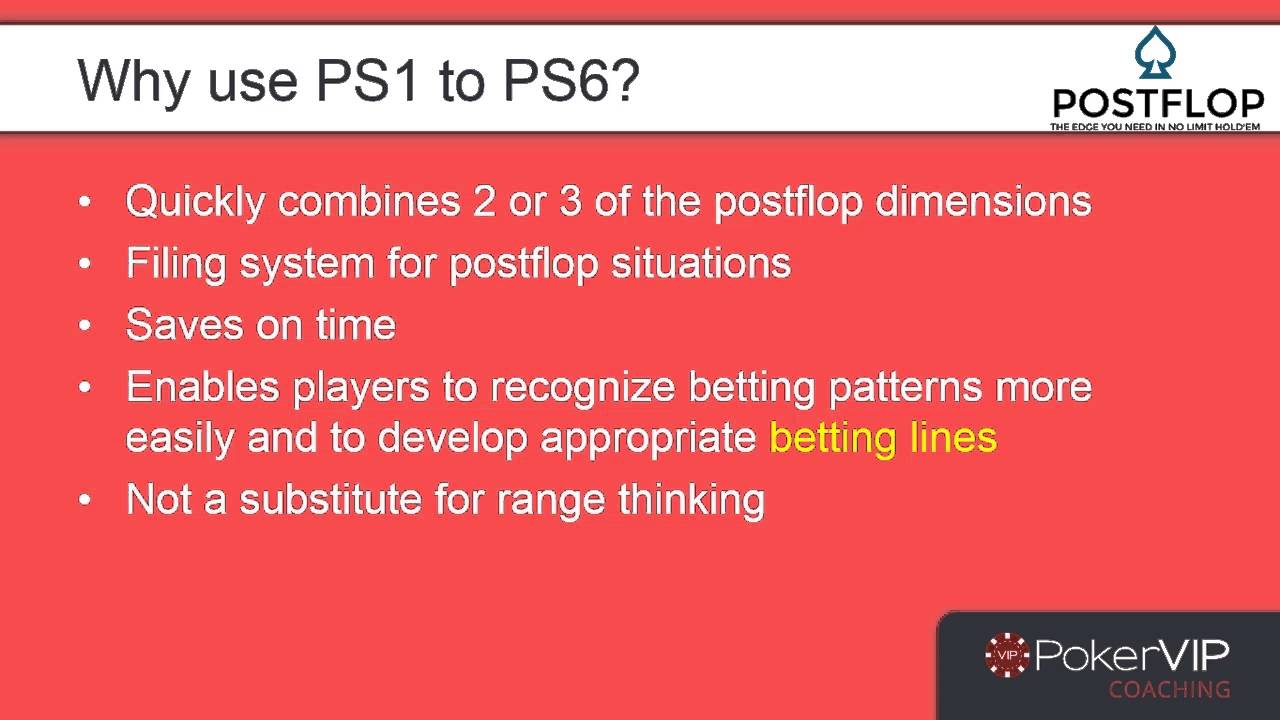 Why use PS1 to PS6?

POSTFLOP
THE EDGE YOU NEED IN NO LIMIT HOLD'EM

• Quickly combines 2 or 3 of the postflop dimensions
• Filing system for postflop situations
• Saves on time
• Enables players to recognize betting patterns more easily and to develop appropriate betting lines
• Not a substitute for range thinking

VIP PokerVIP
COACHING